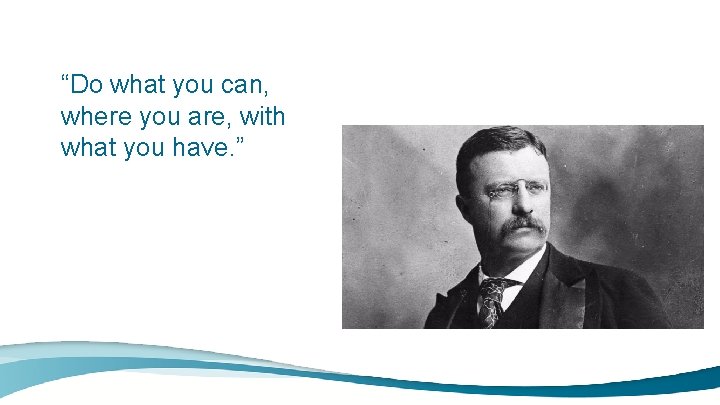 “Do what you can, where you are, with what you have.”